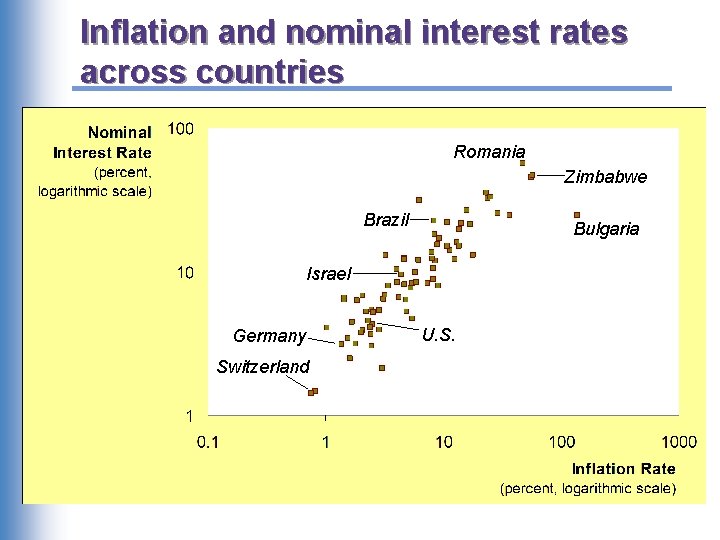 Inflation and nominal interest rates across countries

Nominal Interest Rate (percent, logarithmic scale)

100

10

1

Romania

Zimbabwe

Brazil

Bulgaria

Israel

Germany

U.S.

Switzerland

0.1

1

10

100

1000

Inflation Rate (percent, logarithmic scale)